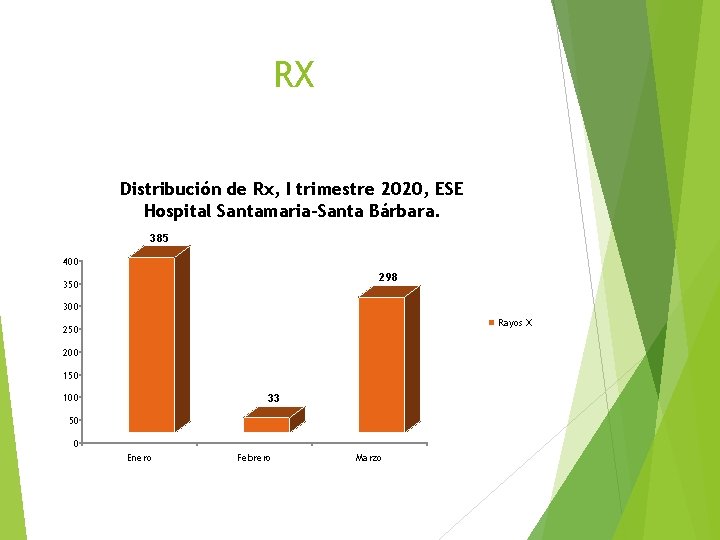 RX

Distribución de Rx, I trimestre 2020, ESE Hospital Santamaria-Santa Bárbara.

385

298

33

400
350
300
250
200
150
100
50
0

Enero
Febrero
Marzo

Rayos X